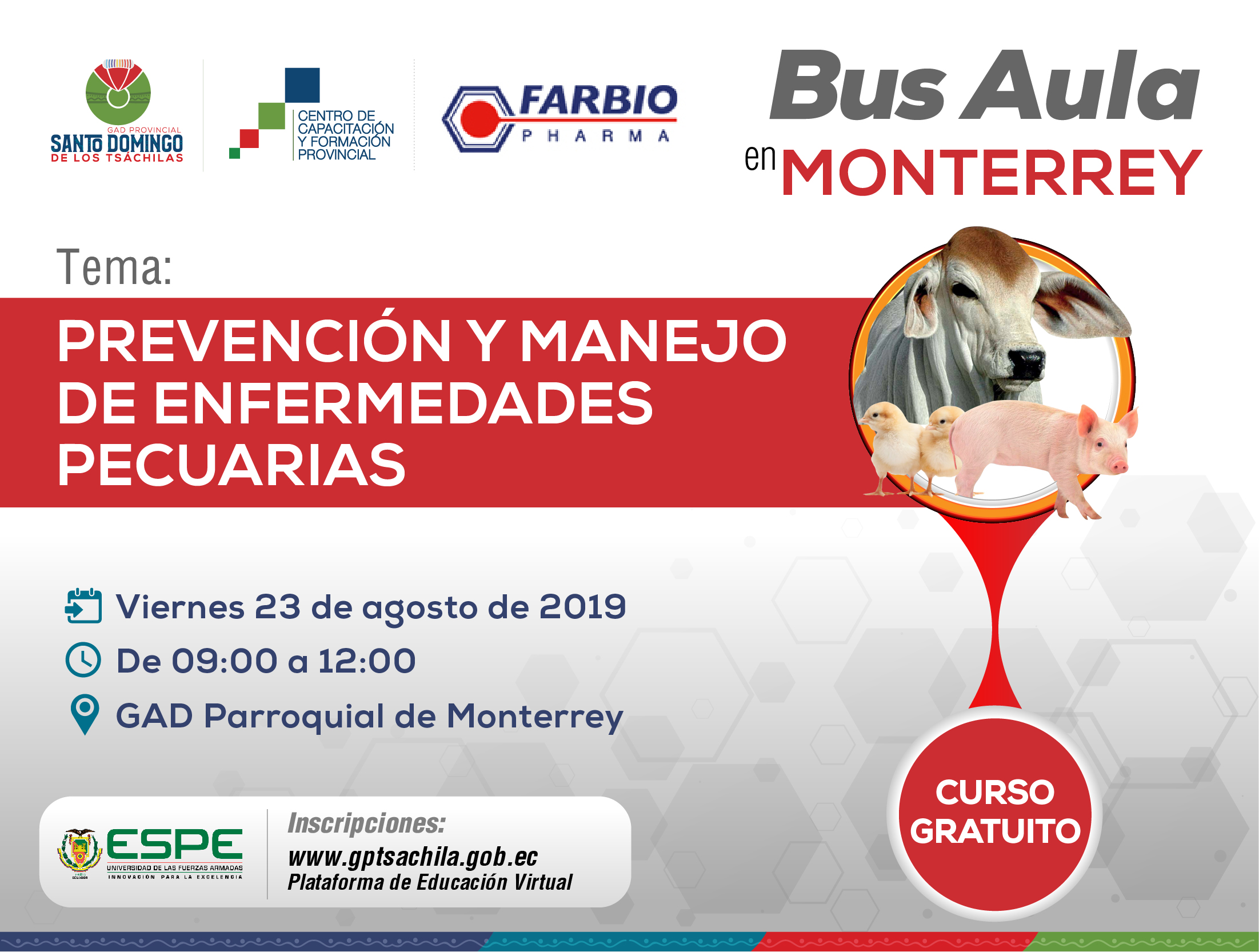 GAD PROVINCIAL
SANTO DOMINGO
DE LOS TSÁCHILAS

CENTRO DE CAPACITACIÓN Y FORMACIÓN PROVINCIAL

FARBIO
PHARMA

Bus Aula
en MONTERREY

Tema:

PREVENCIÓN Y MANEJO DE ENFERMEDADES PECUARIAS

Viernes 23 de agosto de 2019
De 09:00 a 12:00
GAD Parroquial de Monterrey

ESPE
UNIVERSIDAD DE LAS FUERZAS ARMADAS
INNOVACIÓN PARA LA EXCELENCIA

Inscripciones:
www.gptsachila.gob.ec
Plataforma de Educación Virtual

CURSO GRATUITO